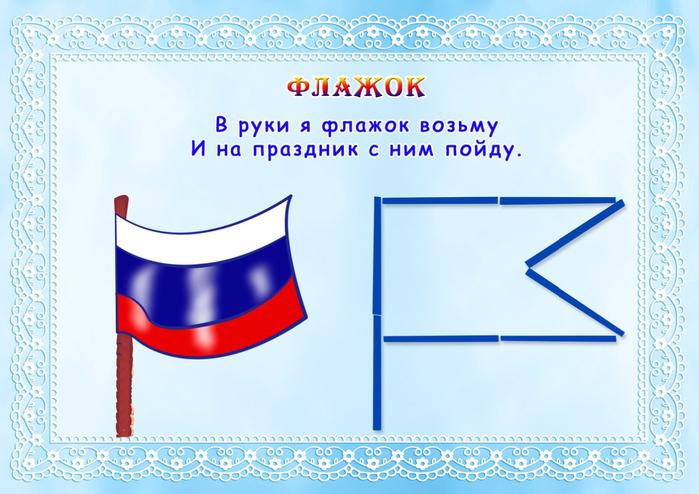 ФЛАЖОК

В руки я флажок возьму
И на праздник с ним пойду.